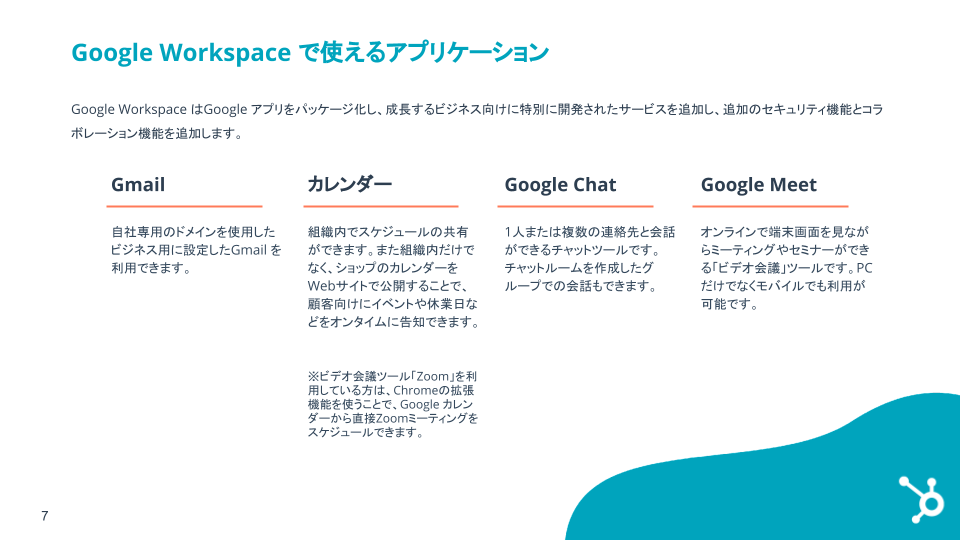 Google Workspace で使えるアプリケーション

Google Workspace はGoogle アプリをパッケージ化し、成長するビジネス向けに特別に開発されたサービスを追加し、追加のセキュリティ機能とコラボレーション機能を追加します。

Gmail

自社専用のドメインを使用したビジネス用に設定したGmail を利用できます。

カレンダー

組織内でスケジュールの共有ができます。また組織内だけでなく、ショップのカレンダーをWebサイトで公開することで、顧客向けにイベントや休業日などをオンタイムに告知できます。

※ビデオ会議ツール「Zoom」を利用している方は、Chromeの拡張機能を使うことで、Google カレンダーから直接Zoomミーティングをスケジュールできます。

Google Chat

1人または複数の連絡先と会話ができるチャットツールです。チャットルームを作成したグループでの会話もできます。

Google Meet

オンラインで端末画面を見ながらミーティングやセミナーができる「ビデオ会議」ツールです。PCだけでなくモバイルでも利用が可能です。

7